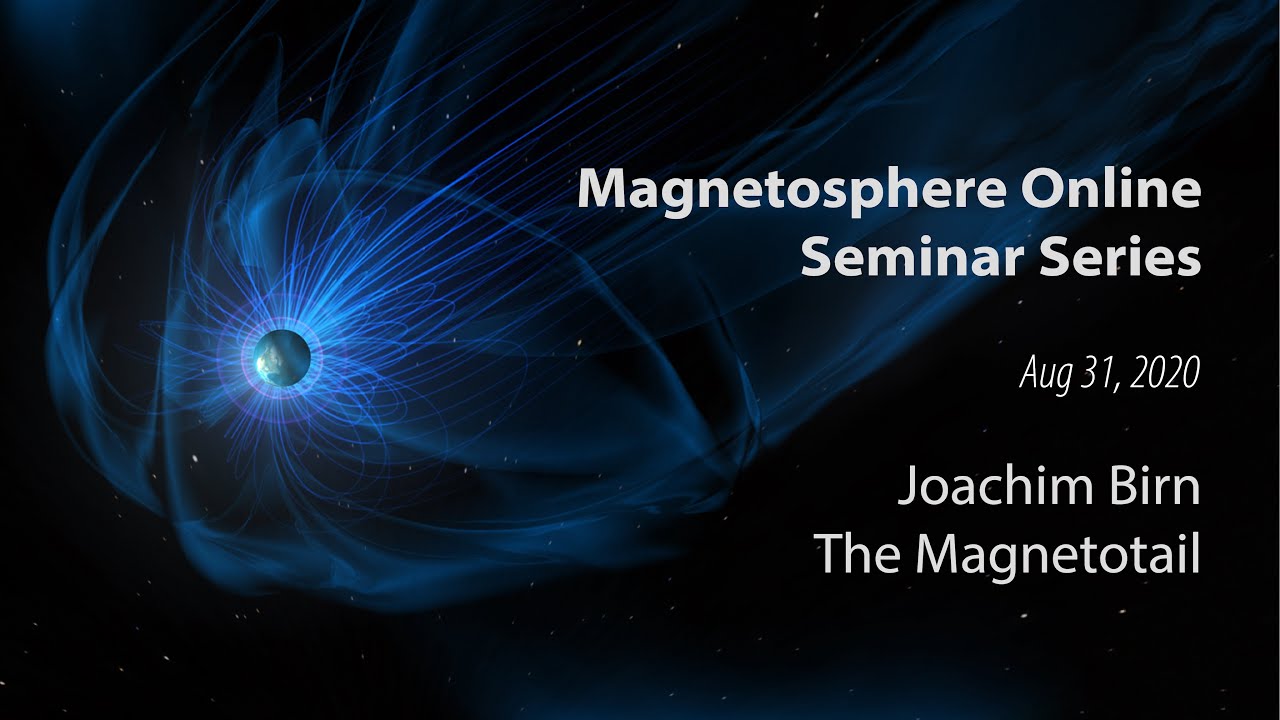 Magnetosphere Online Seminar Series

Aug 31, 2020

Joachim Birn
The Magnetotail